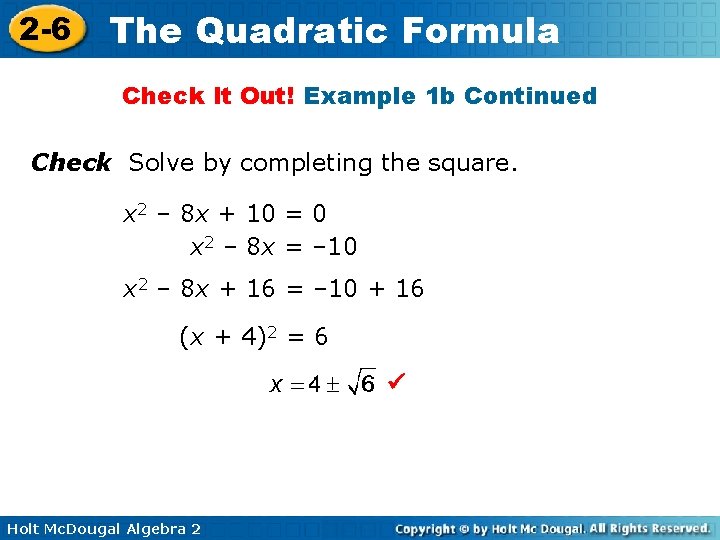 2-6 The Quadratic Formula

Check It Out! Example 1b Continued

Check Solve by completing the square.

$x^2 - 8x + 10 = 0$

$x^2 - 8x = -10$

$x^2 - 8x + 16 = -10 + 16$

$(x + 4)^2 = 6$

$x = 4 \pm \sqrt{6}$ ✓

Holt McDougal Algebra 2

Copyright © by Holt Mc Dougal. All Rights Reserved.